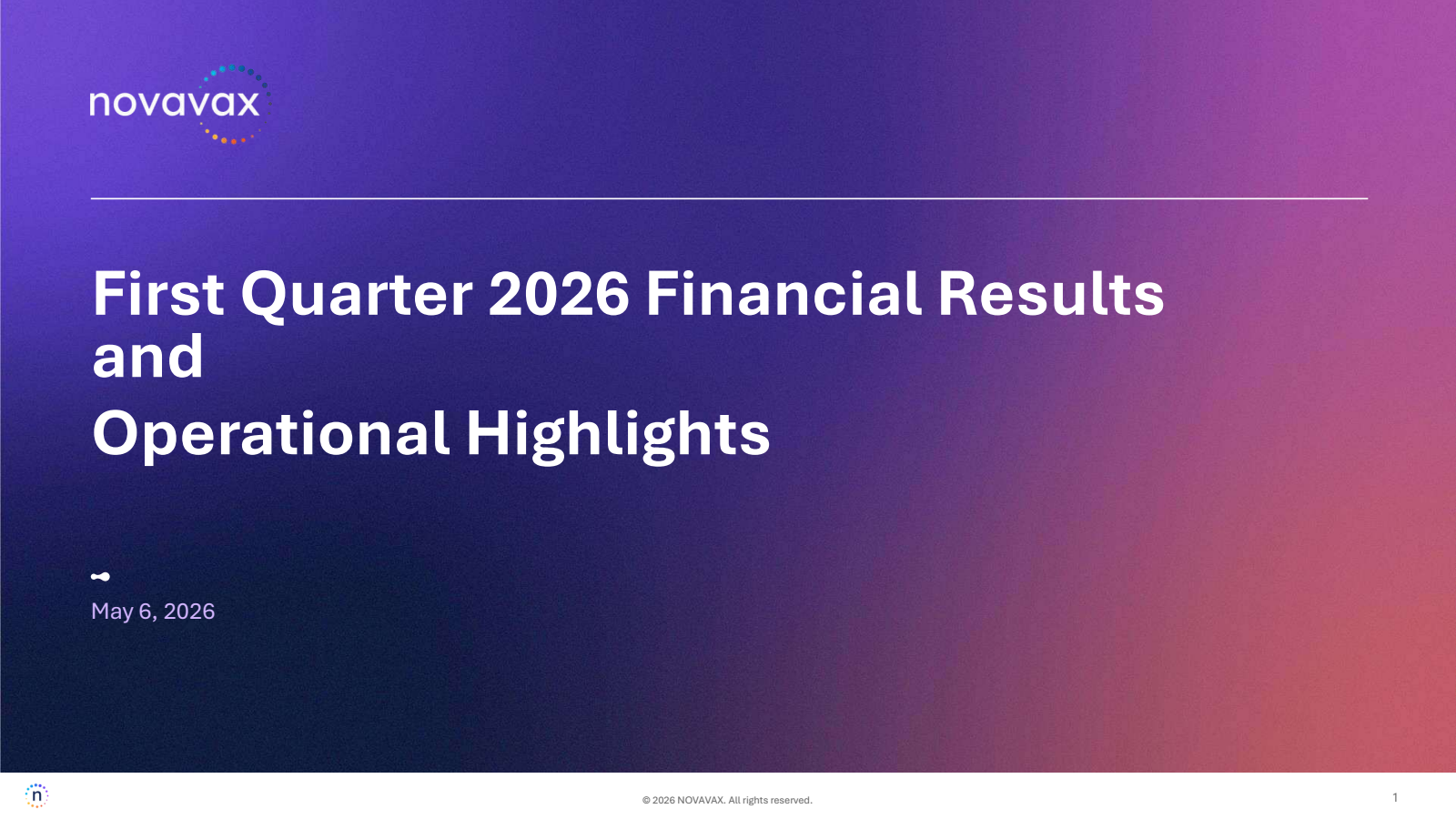 novavax

First Quarter 2026 Financial Results and

Operational Highlights

May 6, 2026

n

© 2026 NOVAVAX. All rights reserved.

1